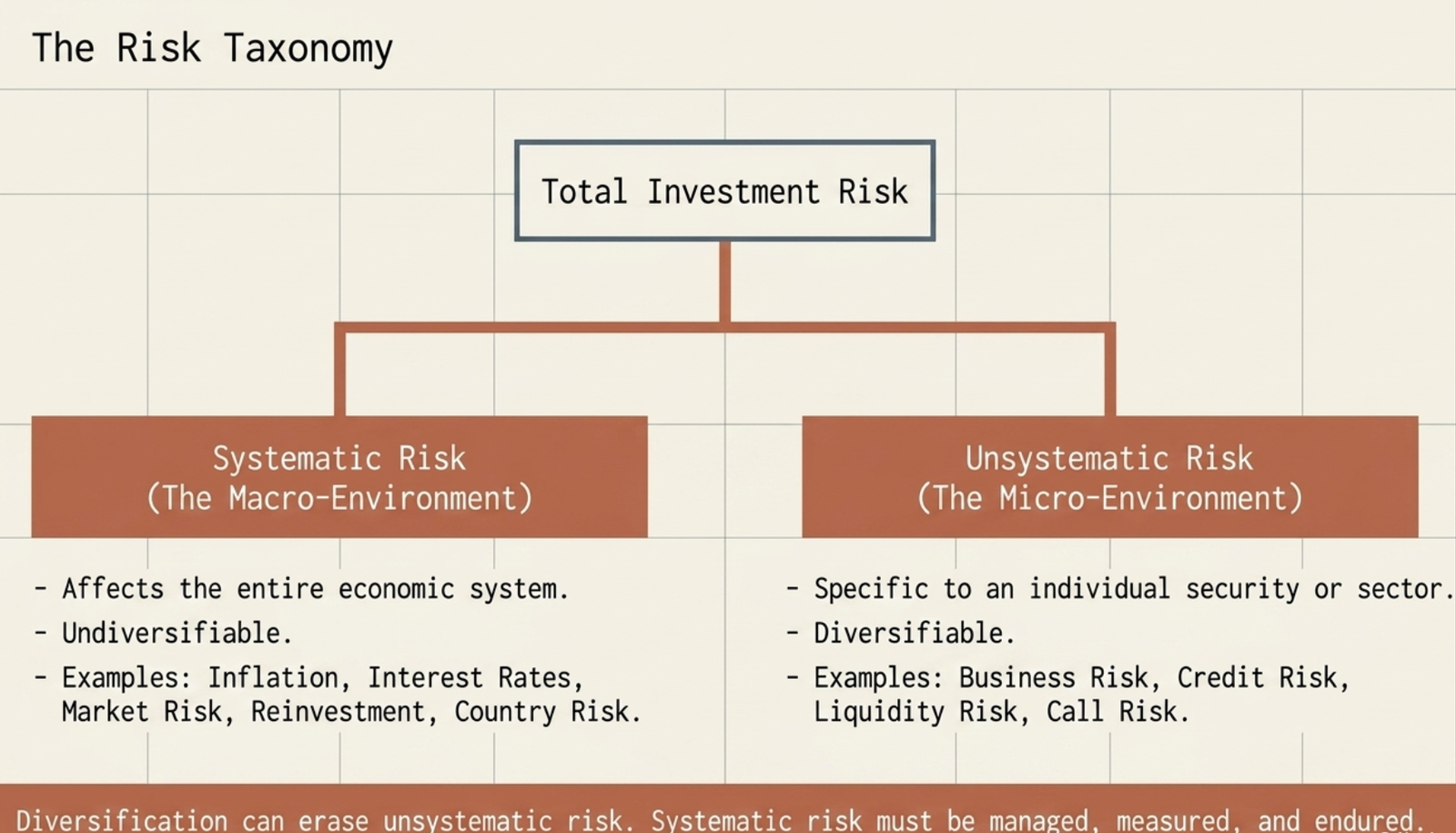 The Risk Taxonomy

Total Investment Risk

Systematic Risk
(The Macro-Environment)

- Affects the entire economic system.
- Undiversifiable.
- Examples: Inflation, Interest Rates, Market Risk, Reinvestment, Country Risk.

Unsystematic Risk
(The Micro-Environment)

- Specific to an individual security or sector.
- Diversifiable.
- Examples: Business Risk, Credit Risk, Liquidity Risk, Call Risk.

Diversification can erase unsystematic risk. Systematic risk must be managed, measured, and endured.